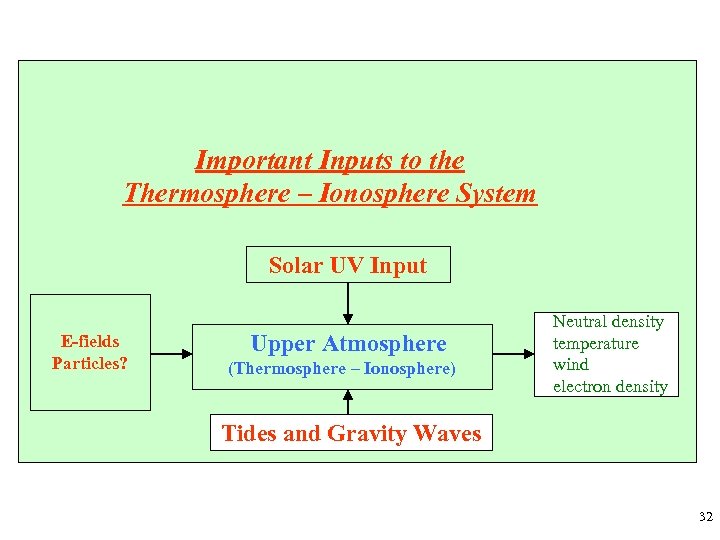 Important Inputs to the Thermosphere – Ionosphere System

Solar UV Input

E-fields
Particles?

Upper Atmosphere
(Thermosphere – Ionosphere)

Neutral density
temperature
wind
electron density

Tides and Gravity Waves

32